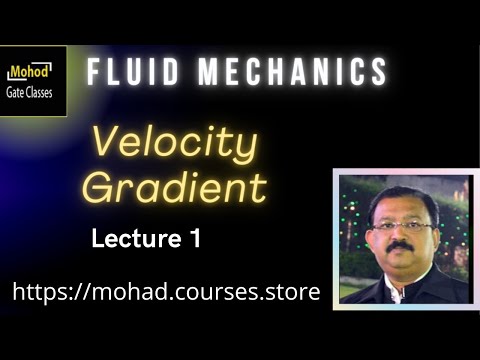 Mohod
Gate Classes

FLUID MECHANICS

Velocity Gradient

Lecture 1

https://mohad.courses.store